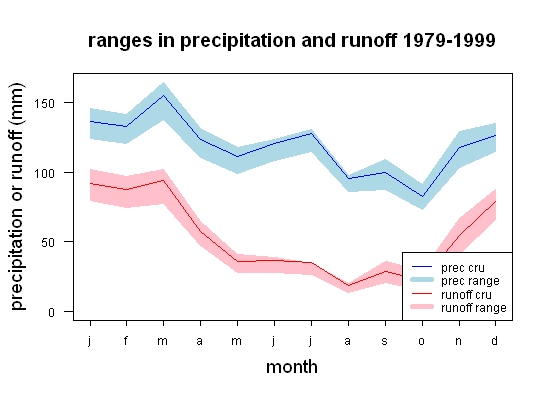 ranges in precipitation and runoff 1979-1999

precipitation or runoff (mm)

150
100
50
0

prec cru
prec range
runoff cru
runoff range

j f m a m j j a s o n d

month